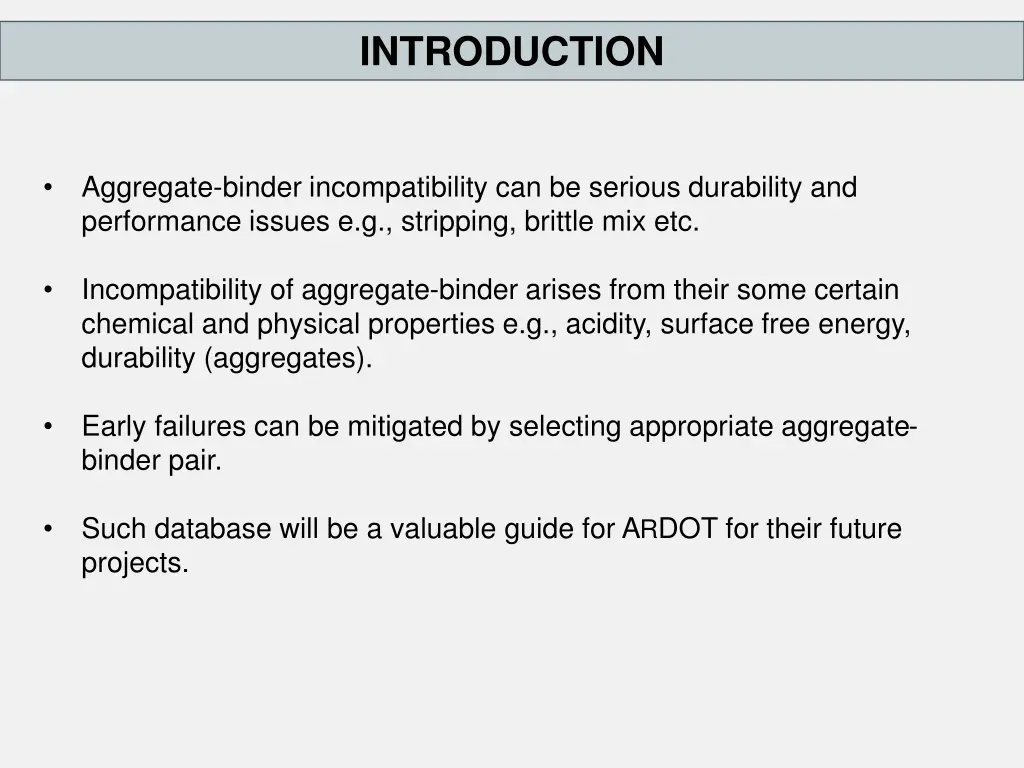 INTRODUCTION

• Aggregate-binder incompatibility can be serious durability and performance issues e.g., stripping, brittle mix etc.

• Incompatibility of aggregate-binder arises from their some certain chemical and physical properties e.g., acidity, surface free energy, durability (aggregates).

• Early failures can be mitigated by selecting appropriate aggregate-binder pair.

• Such database will be a valuable guide for ARDOT for their future projects.